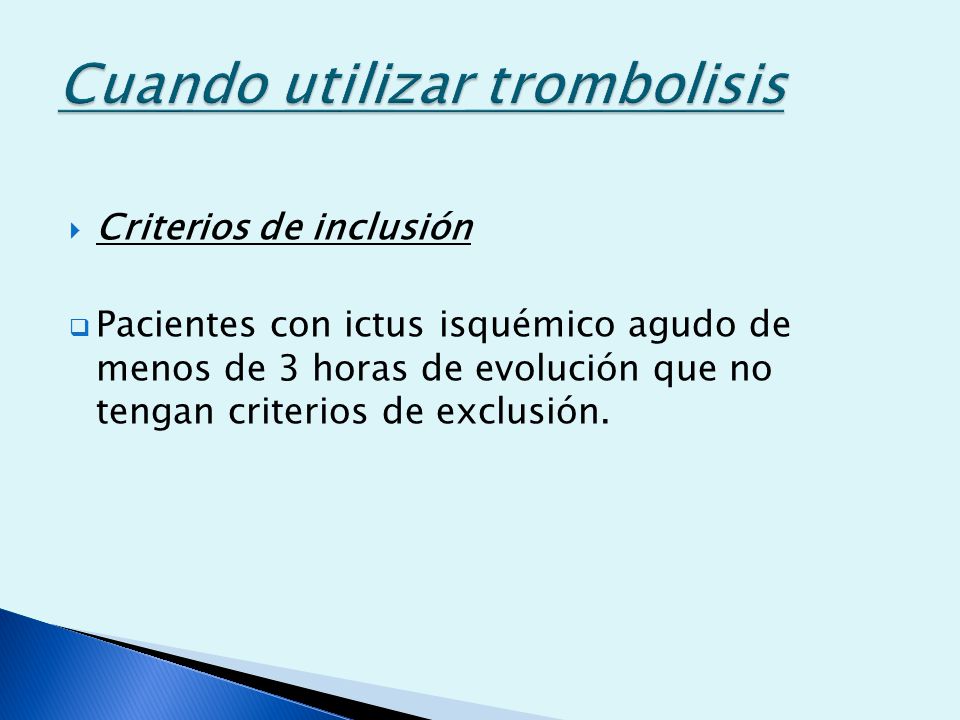 Cuando utilizar trombolisis

Criterios de inclusión

Pacientes con ictus isquémico agudo de menos de 3 horas de evolución que no tengan criterios de exclusión.